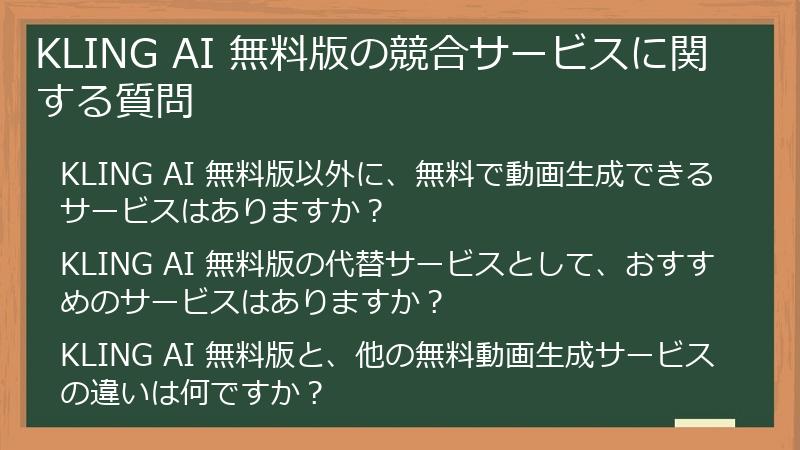 KLING AI 無料版の競合サービスに関する質問

KLING AI 無料版以外に、無料で動画生成できるサービスはありますか？

KLING AI 無料版の代替サービスとして、おすすめのサービスはありますか？

KLING AI 無料版と、他の無料動画生成サービスの違いは何ですか？